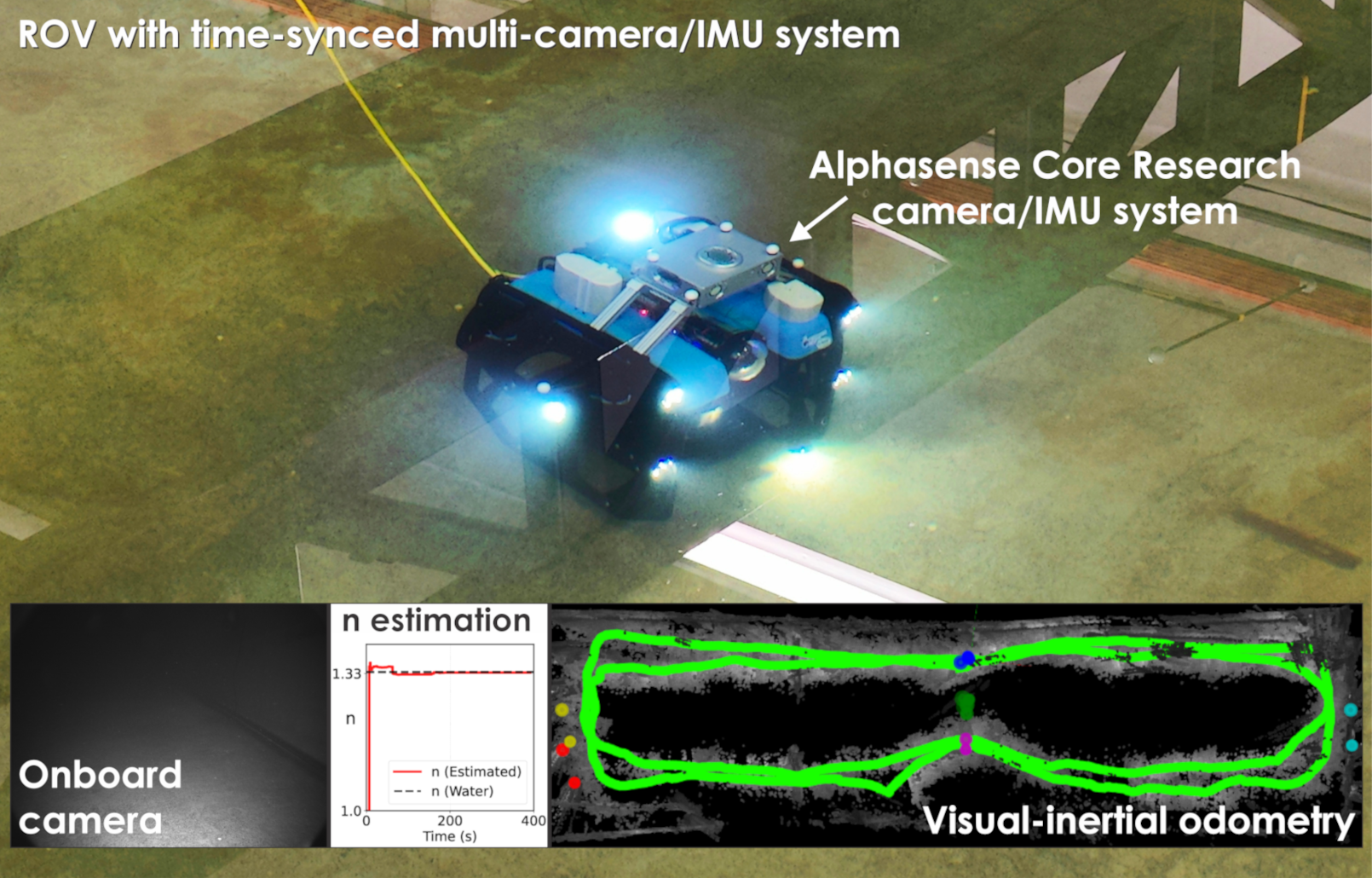 ROV with time-synced multi-camera/IMU system

Alphasense Core Research camera/IMU system

Onboard camera

n estimation

1.33

n

1.0

0

200

400

Time (s)

n (Estimated)

n (Water)

Visual-inertial odometry